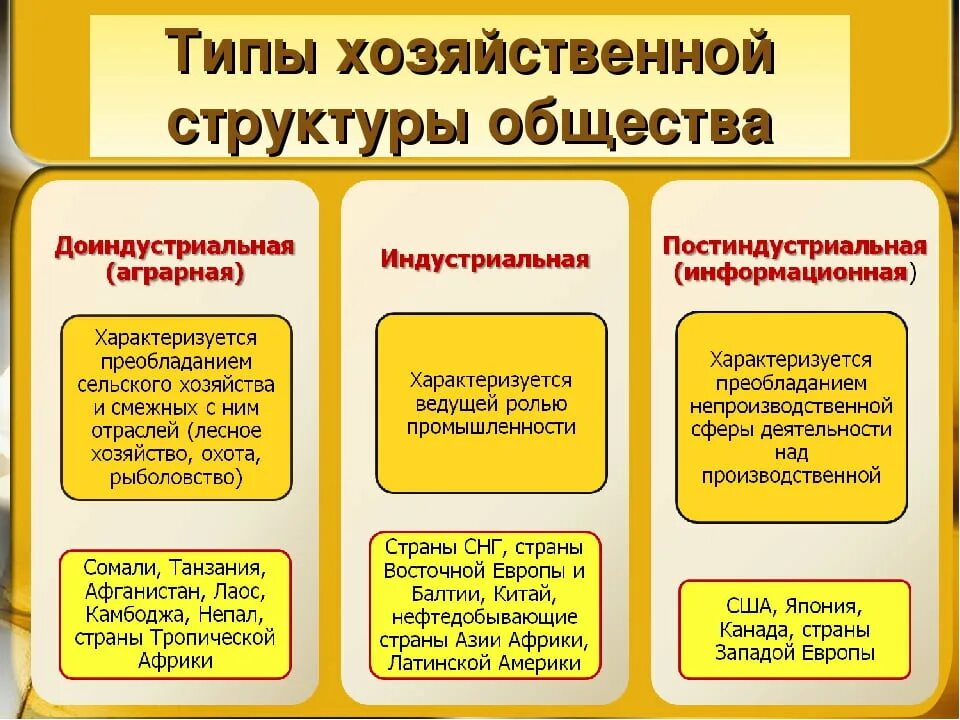 Типы хозяйственной структуры общества

Доиндустриальная (аграрная)

Характеризуется преобладанием сельского хозяйства и смежных с ним отраслей (лесное хозяйство, охота, рыболовство)

Сомали, Танзания, Афганистан, Лаос, Камбоджа, Непал, страны Тропической Африки

Индустриальная

Характеризуется ведущей ролью промышленности

Страны СНГ, страны Восточной Европы и Балтии, Китай, нефтедобывающие страны Азии Африки, Латинской Америки

Постиндустриальная (информационная)

Характеризуется преобладанием непроизводственной сферы деятельности над производственной

США, Япония, Канада, страны Западой Европы